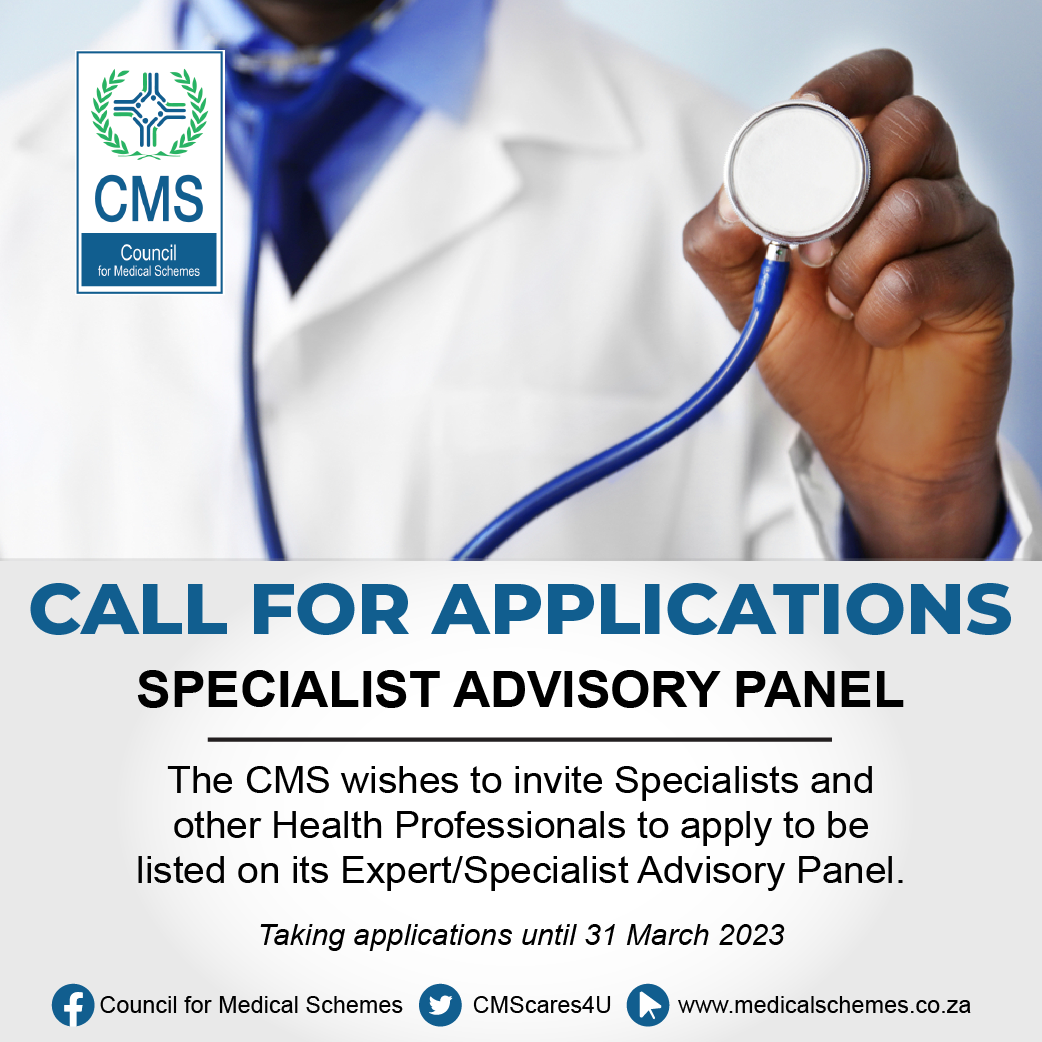 CMS
Council for Medical Schemes

CALL FOR APPLICATIONS

SPECIALIST ADVISORY PANEL

The CMS wishes to invite Specialists and other Health Professionals to apply to be listed on its Expert/Specialist Advisory Panel.

Taking applications until 31 March 2023

Council for Medical Schemes CMScares4U www.medicalschemes.co.za